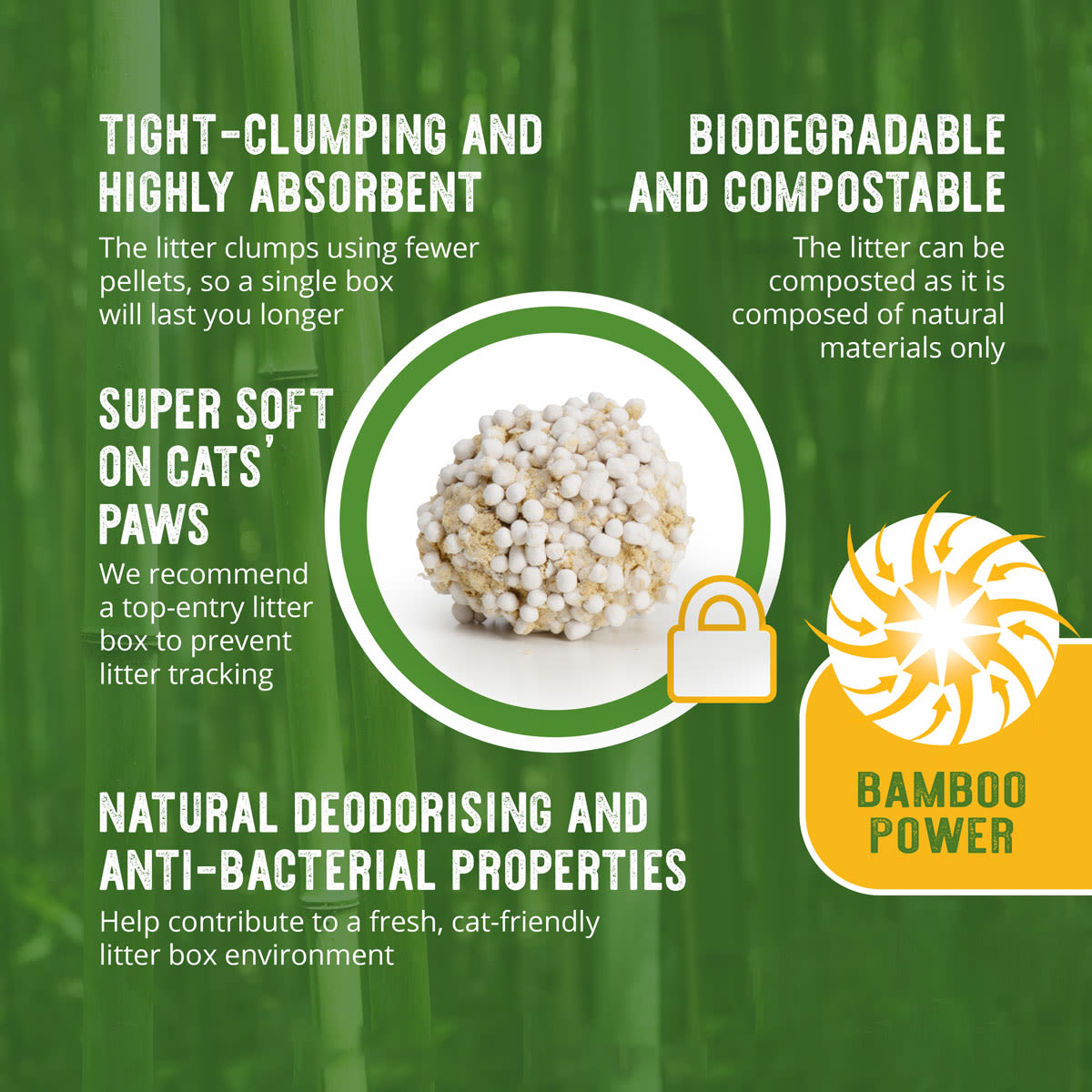 TIGHT-CLUMPING AND HIGHLY ABSORBENT

The litter clumps using fewer pellets, so a single box will last you longer

BIODEGRADABLE AND COMPOSTABLE

The litter can be composted as it is composed of natural materials only

SUPER SOFT ON CATS' PAWS

We recommend a top-entry litter box to prevent litter tracking

BAMBOO POWER

NATURAL DEODORISING AND ANTI-BACTERIAL PROPERTIES

Help contribute to a fresh, cat-friendly litter box environment